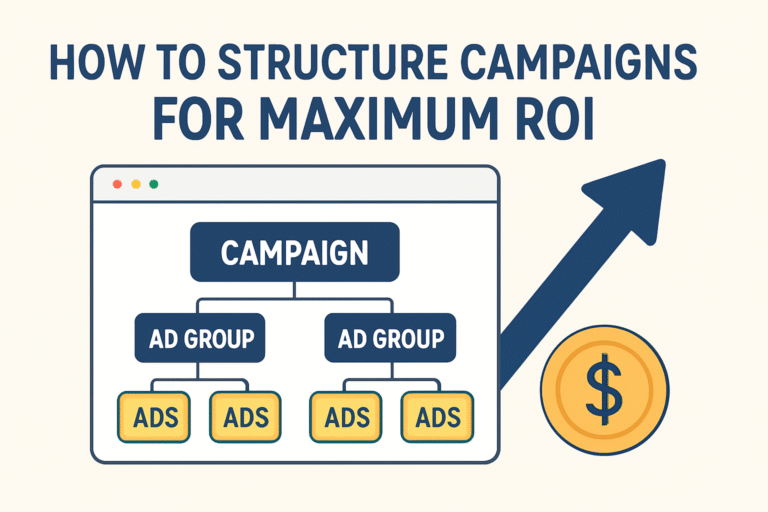 HOW TO STRUCTURE CAMPAIGNS FOR MAXIMUM ROI

CAMPAIGN

AD GROUP

AD GROUP

ADS

ADS

ADS

ADS

$